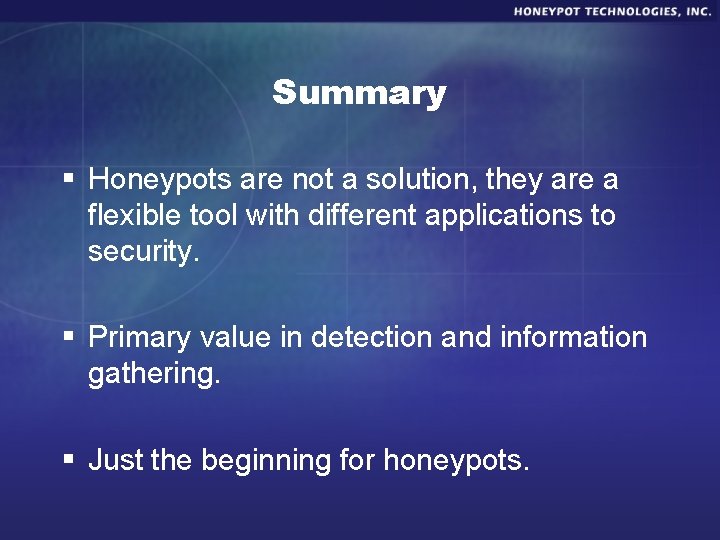 HONEYPOT TECHNOLOGIES, INC.

Summary

▪ Honeypots are not a solution, they are a flexible tool with different applications to security.

▪ Primary value in detection and information gathering.

▪ Just the beginning for honeypots.